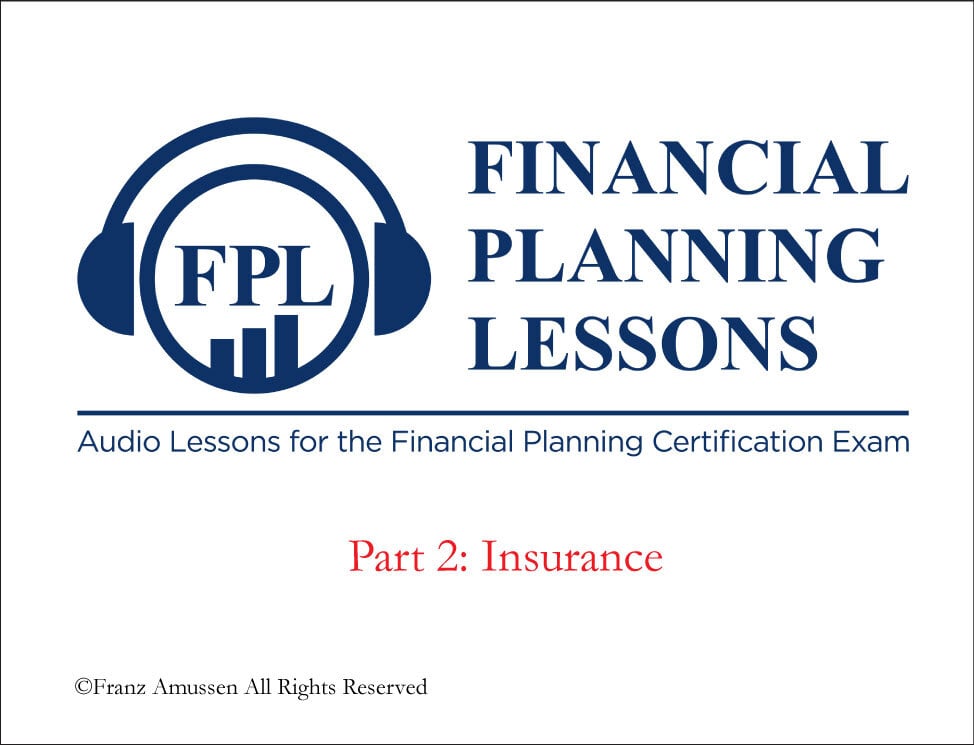 FPL

FINANCIAL PLANNING LESSONS

Audio Lessons for the Financial Planning Certification Exam

Part 2: Insurance

©Franz Amussen All Rights Reserved